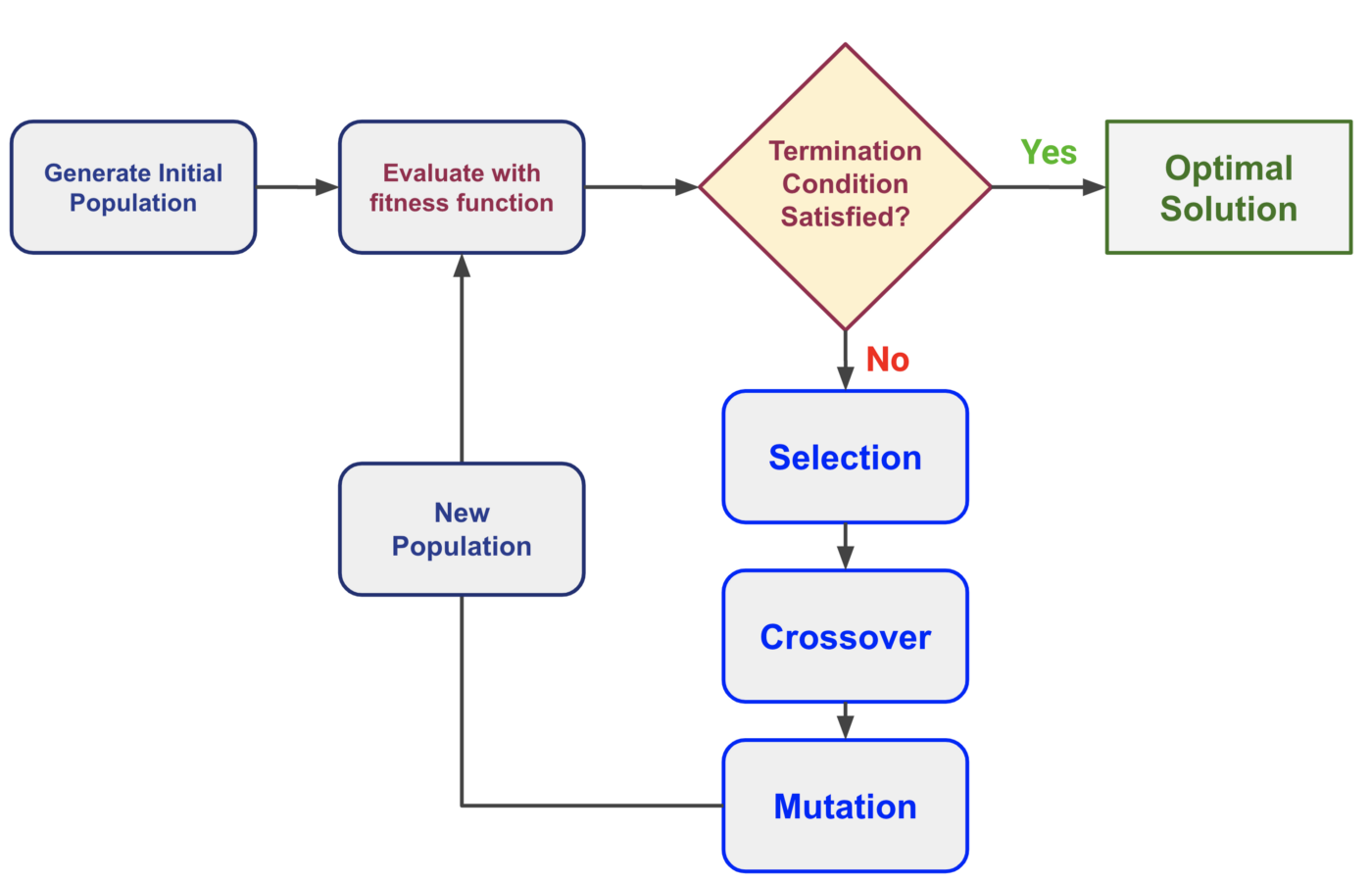 Generate Initial Population

Evaluate with fitness function

Termination Condition Satisfied?

Yes

Optimal Solution

No

Selection

Crossover

Mutation

New Population